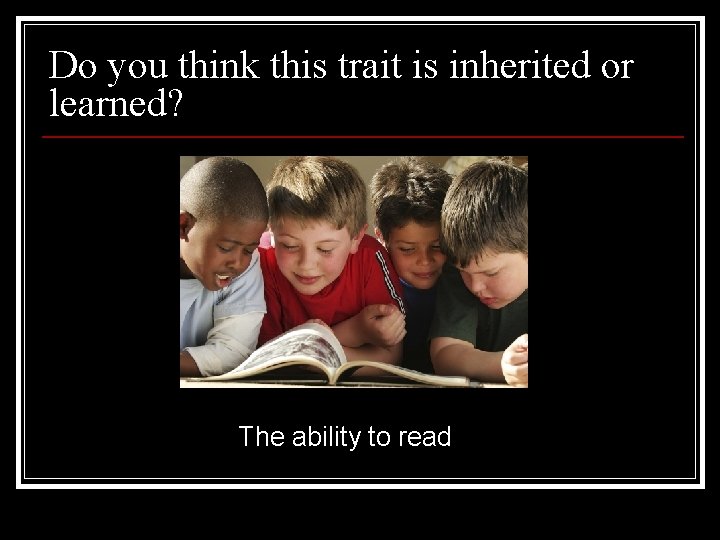 Do you think this trait is inherited or learned?

The ability to read